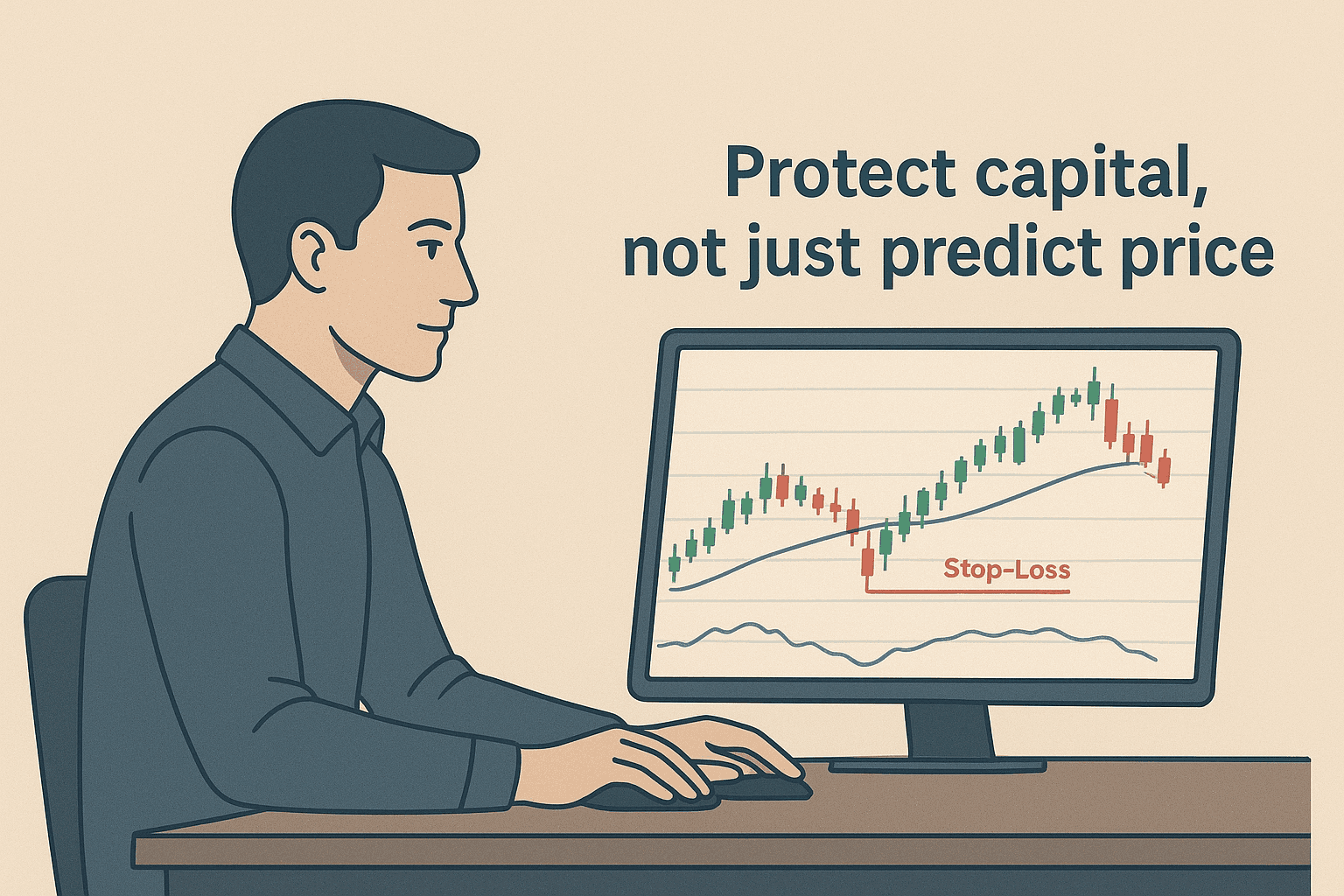 Protect capital, not just predict price

Stop-Loss